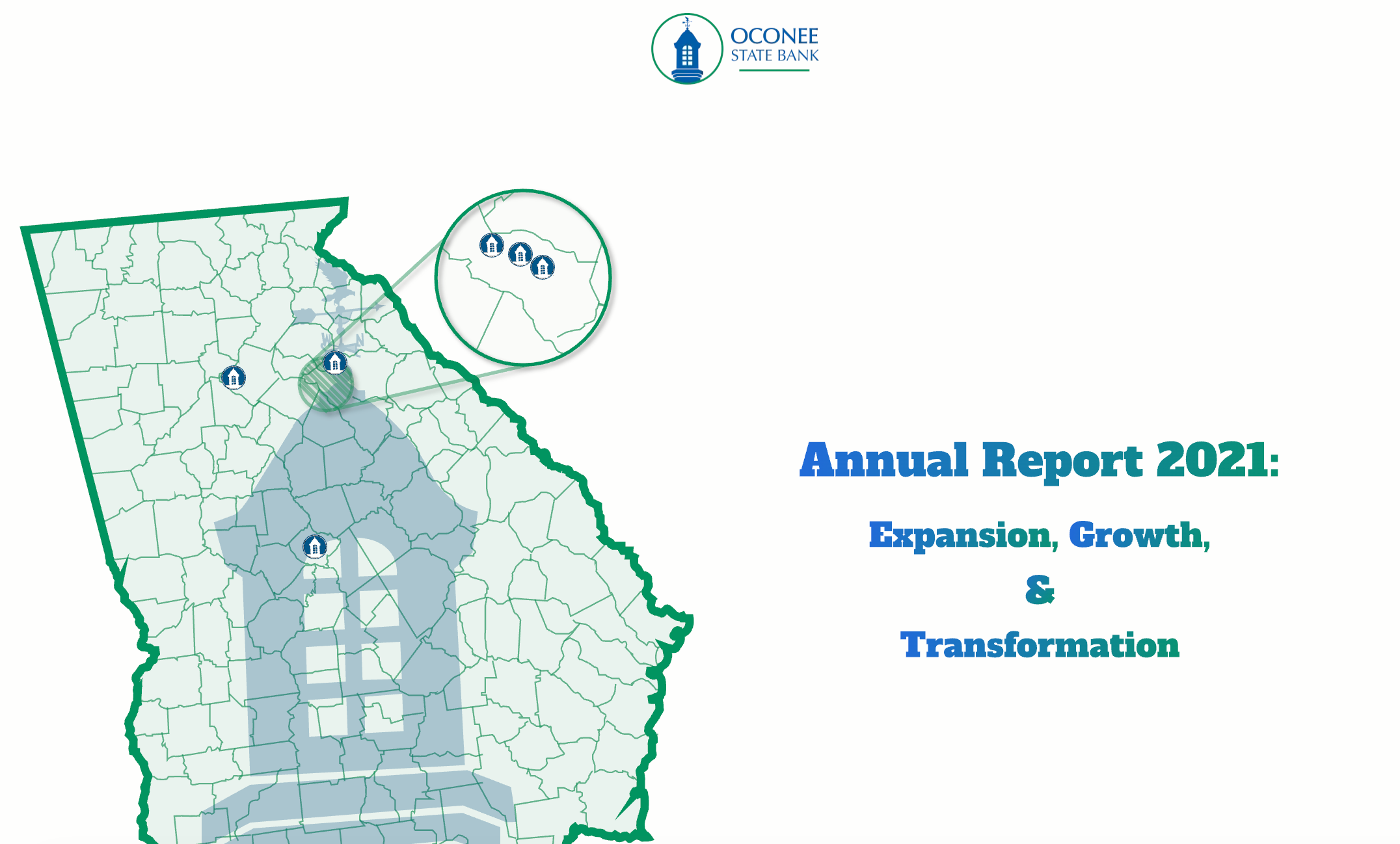 OCONEE
STATE BANK

Annual Report 2021:

Expansion, Growth,

&

Transformation